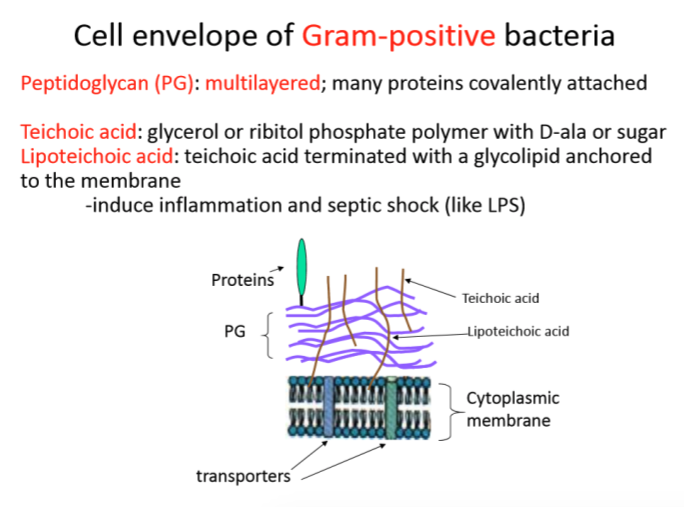 Cell envelope of Gram-positive bacteria

Peptidoglycan (PG): multilayered; many proteins covalently attached

Teichoic acid: glycerol or ribitol phosphate polymer with D-ala or sugar
Lipoteichoic acid: teichoic acid terminated with a glycolipid anchored to the membrane
-induce inflammation and septic shock (like LPS)

Proteins
Teichoic acid
PG
Lipoteichoic acid
Cytoplasmic membrane
transporters